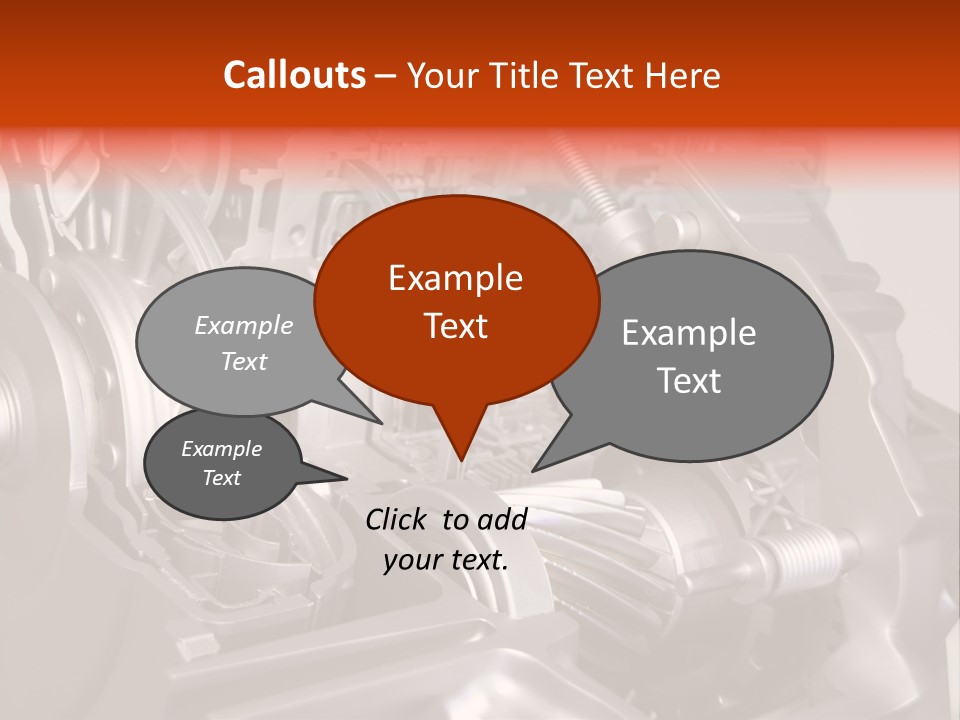 Callouts – Your Title Text Here

Example Text

Example Text

Example Text

Example Text

Click to add your text.